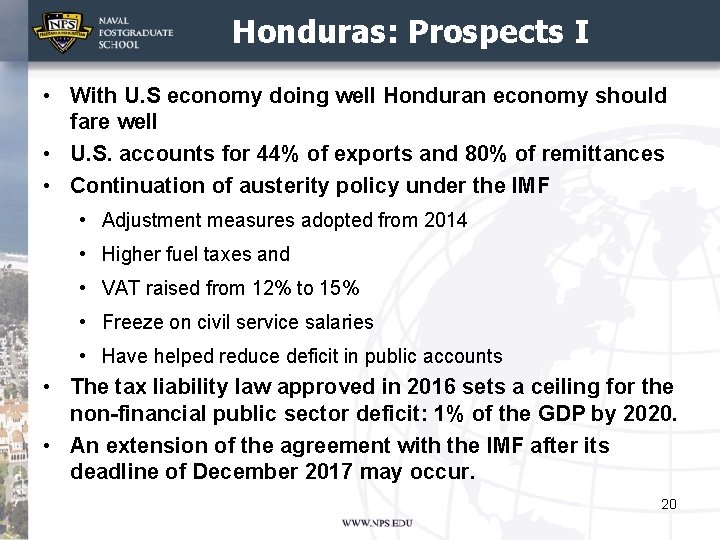 NPS
NAVAL POSTGRADUATE SCHOOL

Honduras: Prospects I

• With U.S economy doing well Honduran economy should fare well
• U.S. accounts for 44% of exports and 80% of remittances
• Continuation of austerity policy under the IMF
  • Adjustment measures adopted from 2014
  • Higher fuel taxes and
  • VAT raised from 12% to 15%
  • Freeze on civil service salaries
  • Have helped reduce deficit in public accounts
• The tax liability law approved in 2016 sets a ceiling for the non-financial public sector deficit: 1% of the GDP by 2020.
• An extension of the agreement with the IMF after its deadline of December 2017 may occur.

20

WWW.NPS.EDU